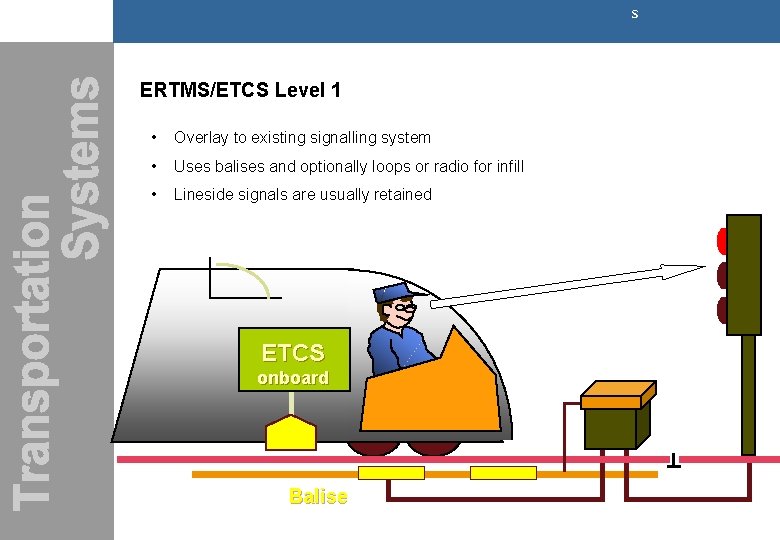 s

Transportation Systems

ERTMS/ETCS Level 1

• Overlay to existing signalling system
• Uses balises and optionally loops or radio for infill
• Lineside signals are usually retained

ETCS onboard

Balise